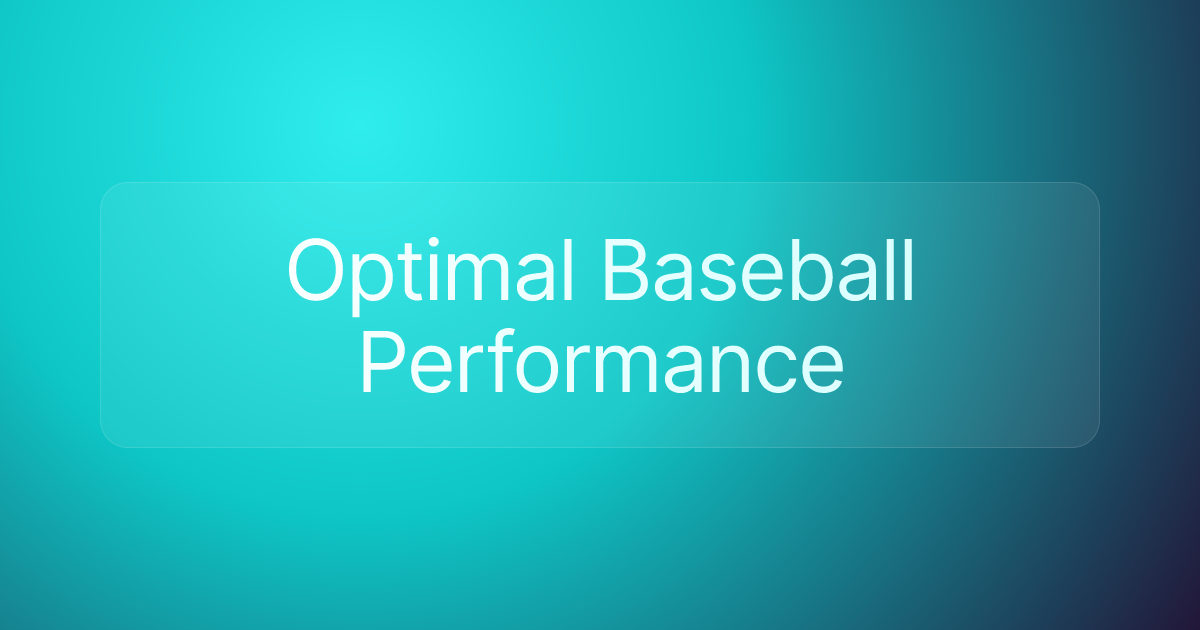 Optimal Baseball Performance